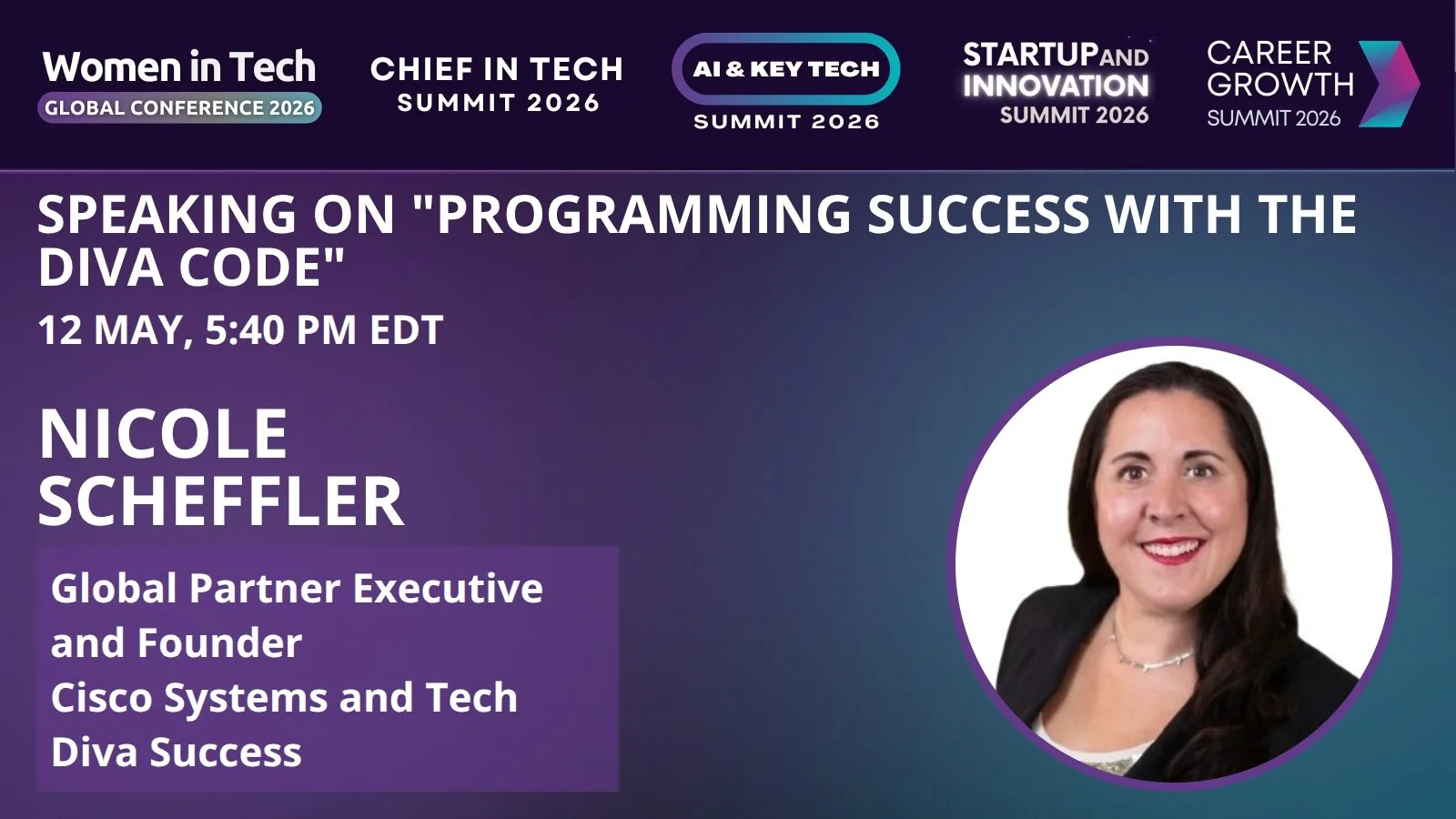 Women in Tech
GLOBAL CONFERENCE 2026

CHIEF IN TECH
SUMMIT 2026

AI & KEY TECH
SUMMIT 2026

STARTUP AND INNOVATION
SUMMIT 2026

CAREER GROWTH
SUMMIT 2026

SPEAKING ON "PROGRAMMING SUCCESS WITH THE DIVA CODE"

12 MAY, 5:40 PM EDT

NICOLE SCHEFFLER

Global Partner Executive and Founder
Cisco Systems and Tech Diva Success